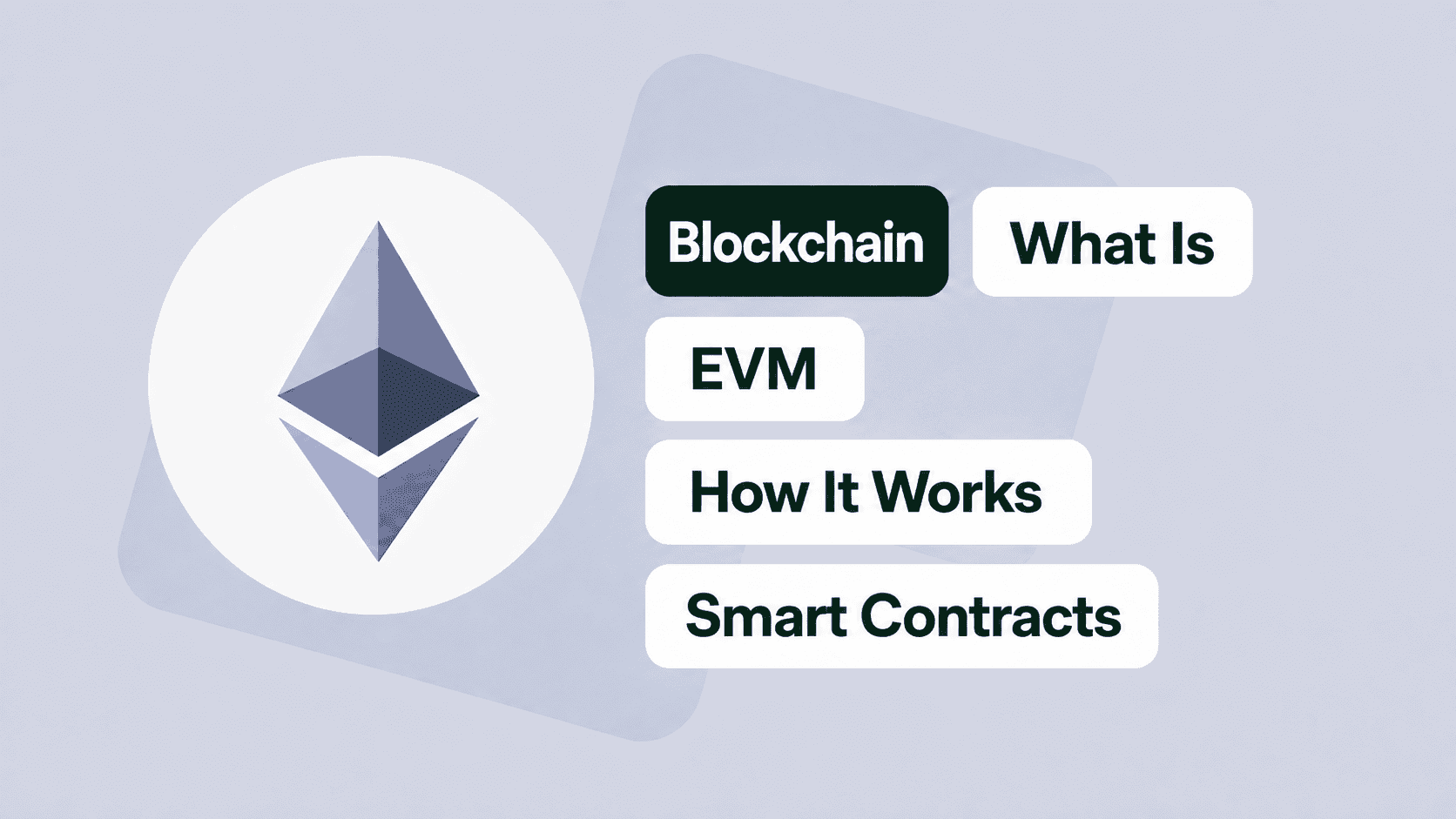 Blockchain What Is
EVM
How It Works
Smart Contracts